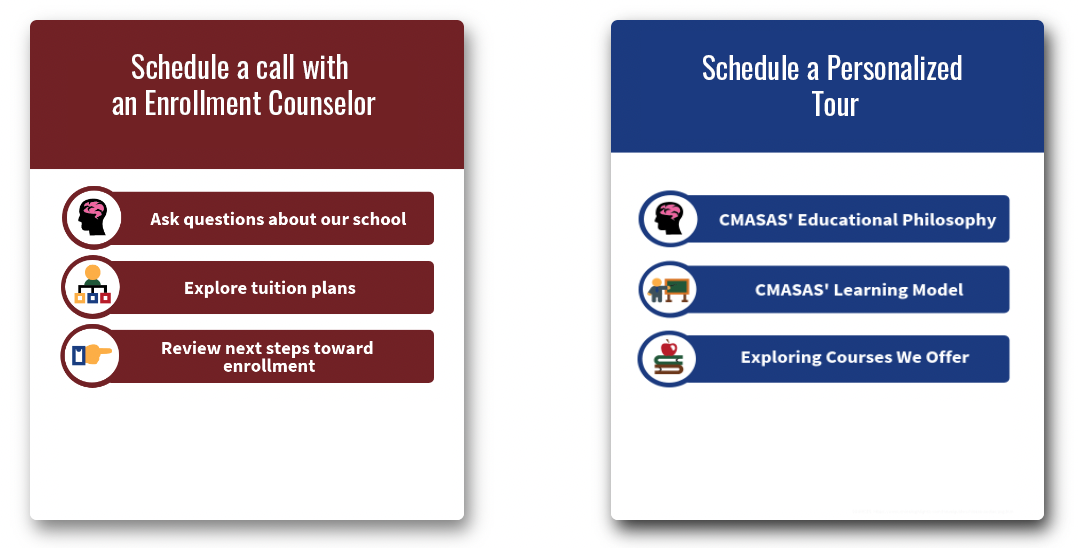 Schedule a call with an Enrollment Counselor

Ask questions about our school

Explore tuition plans

Review next steps toward enrollment

Schedule a Personalized Tour

CMASAS' Educational Philosophy

CMASAS' Learning Model

Exploring Courses We Offer